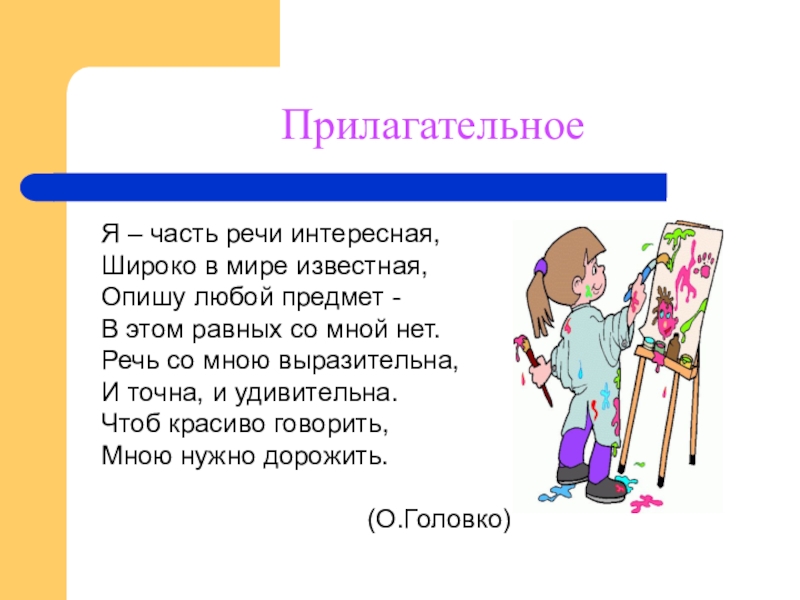 Прилагательное

Я – часть речи интересная,
Широко в мире известная,
Опишу любой предмет -
В этом равных со мной нет.
Речь со мною выразительна,
И точна, и удивительна.
Чтоб красиво говорить,
Мною нужно дорожить.

(О.Головко)